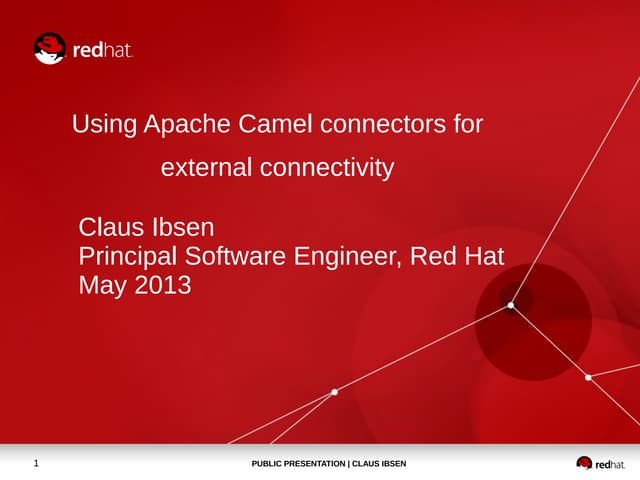 redhat.

Using Apache Camel connectors for external connectivity

Claus Ibsen
Principal Software Engineer, Red Hat
May 2013

1

PUBLIC PRESENTATION | CLAUS IBSEN

redhat.